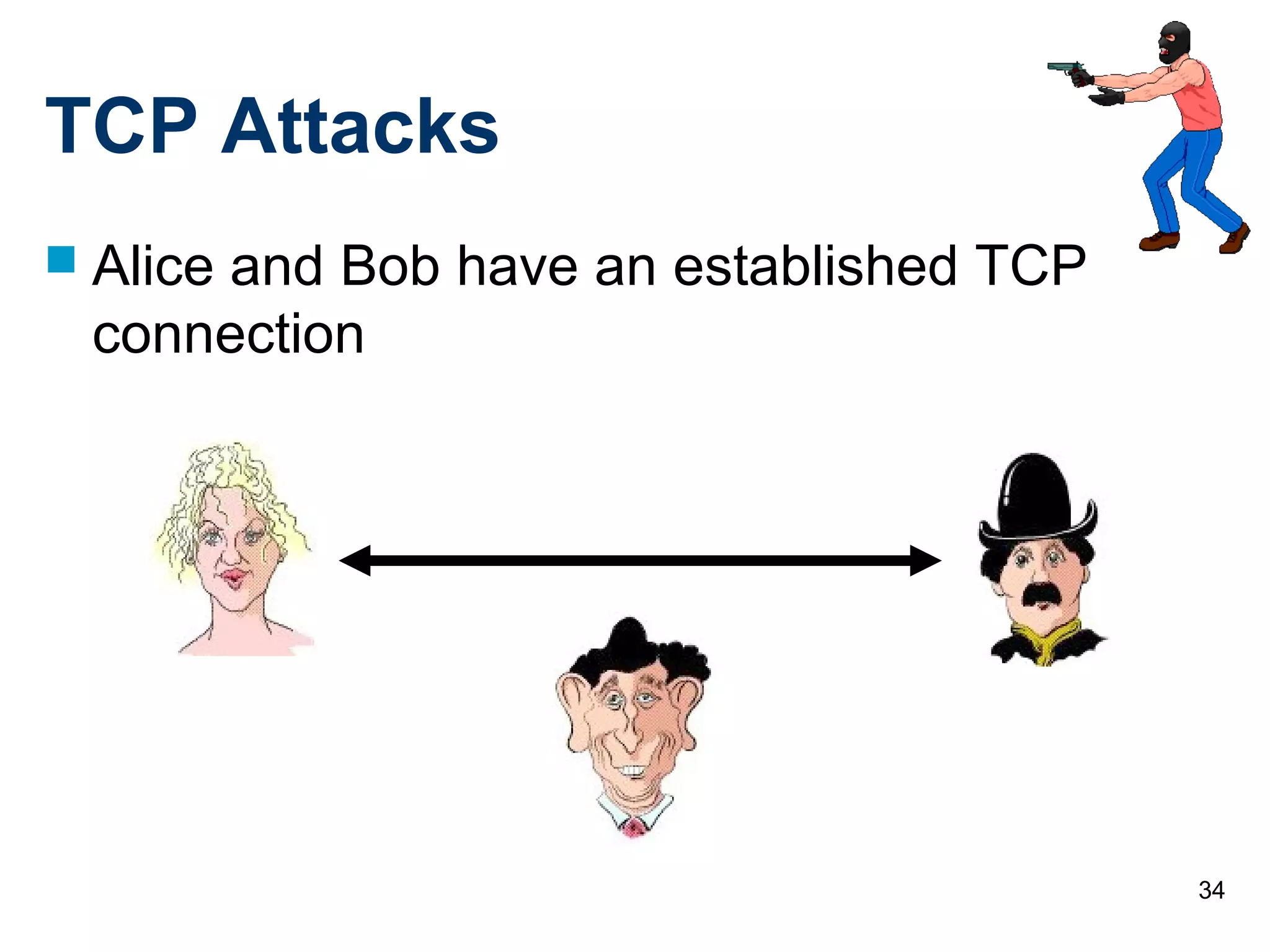 TCP Attacks

Alice and Bob have an established TCP connection

34